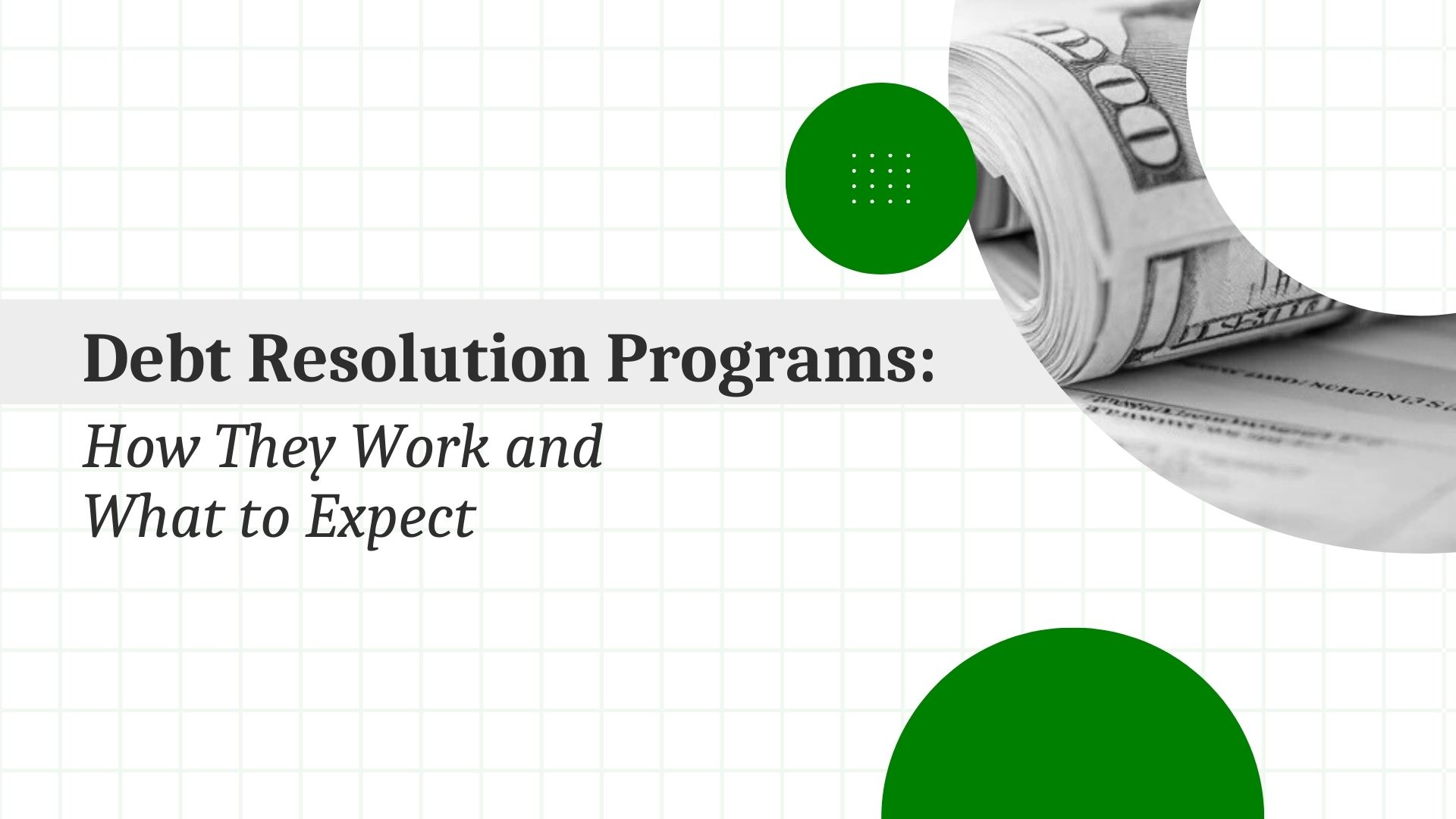 Debt Resolution Programs:
How They Work and What to Expect